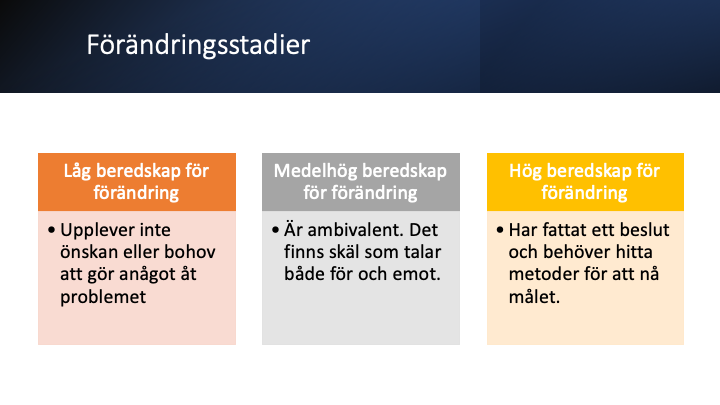 Förändringsstadier

Låg beredskap för förändring

• Upplever inte önskan eller bohov att gör anågot åt problemet

Medelhög beredskap för förändring

• Är ambivalent. Det finns skäl som talar både för och emot.

Hög beredskap för förändring

• Har fattat ett beslut och behöver hitta metoder för att nå målet.